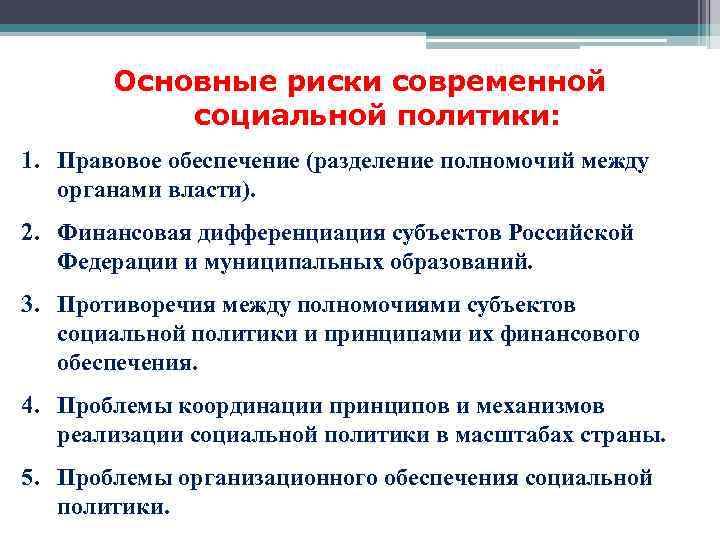 Основные риски современной социальной политики:

1. Правовое обеспечение (разделение полномочий между органами власти).

2. Финансовая дифференциация субъектов Российской Федерации и муниципальных образований.

3. Противоречия между полномочиями субъектов социальной политики и принципами их финансового обеспечения.

4. Проблемы координации принципов и механизмов реализации социальной политики в масштабах страны.

5. Проблемы организационного обеспечения социальной политики.